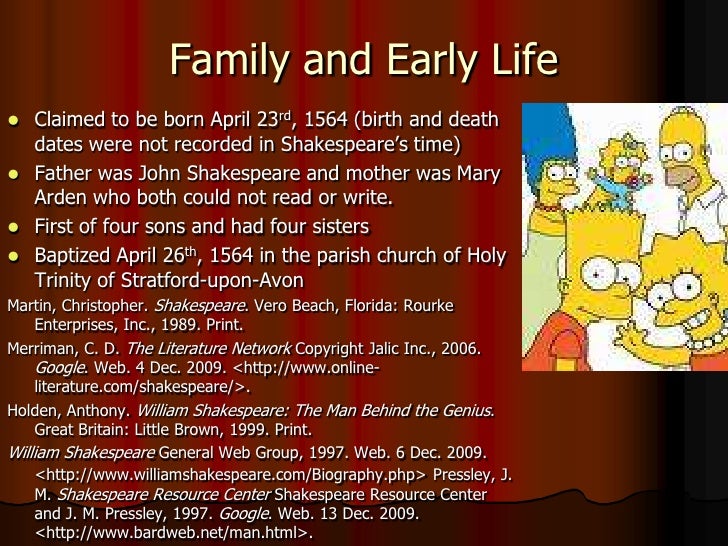 Family and Early Life

- Claimed to be born April 23$^{rd}$, 1564 (birth and death dates were not recorded in Shakespeare's time)
- Father was John Shakespeare and mother was Mary Arden who both could not read or write.
- First of four sons and had four sisters
- Baptized April 26$^{th}$, 1564 in the parish church of Holy Trinity of Stratford-upon-Avon

Martin, Christopher. Shakespeare. Vero Beach, Florida: Rourke Enterprises, Inc., 1989. Print.

Merriman, C. D. The Literature Network Copyright Jalic Inc., 2006. Google. Web. 4 Dec. 2009. <http://www.online-literature.com/shakespeare/>.

Holden, Anthony. William Shakespeare: The Man Behind the Genius. Great Britain: Little Brown, 1999. Print.

William Shakespeare General Web Group, 1997. Web. 6 Dec. 2009. <http://www.williamshakespeare.com/Biography.php> Pressley, J. M. Shakespeare Resource Center Shakespeare Resource Center and J. M. Pressley, 1997. Google. Web. 13 Dec. 2009. <http://www.bardweb.net/man.html>.